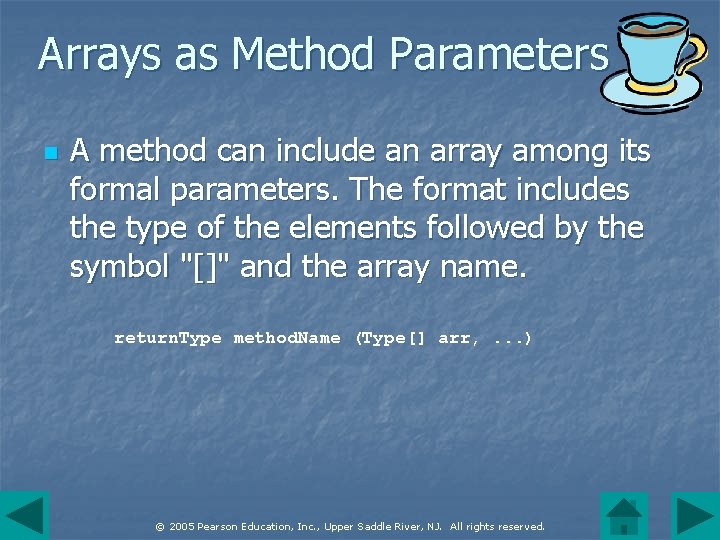 Arrays as Method Parameters

A method can include an array among its formal parameters. The format includes the type of the elements followed by the symbol "[]" and the array name.

returnType methodName (Type[] arr, ...)

© 2005 Pearson Education, Inc., Upper Saddle River, NJ. All rights reserved.